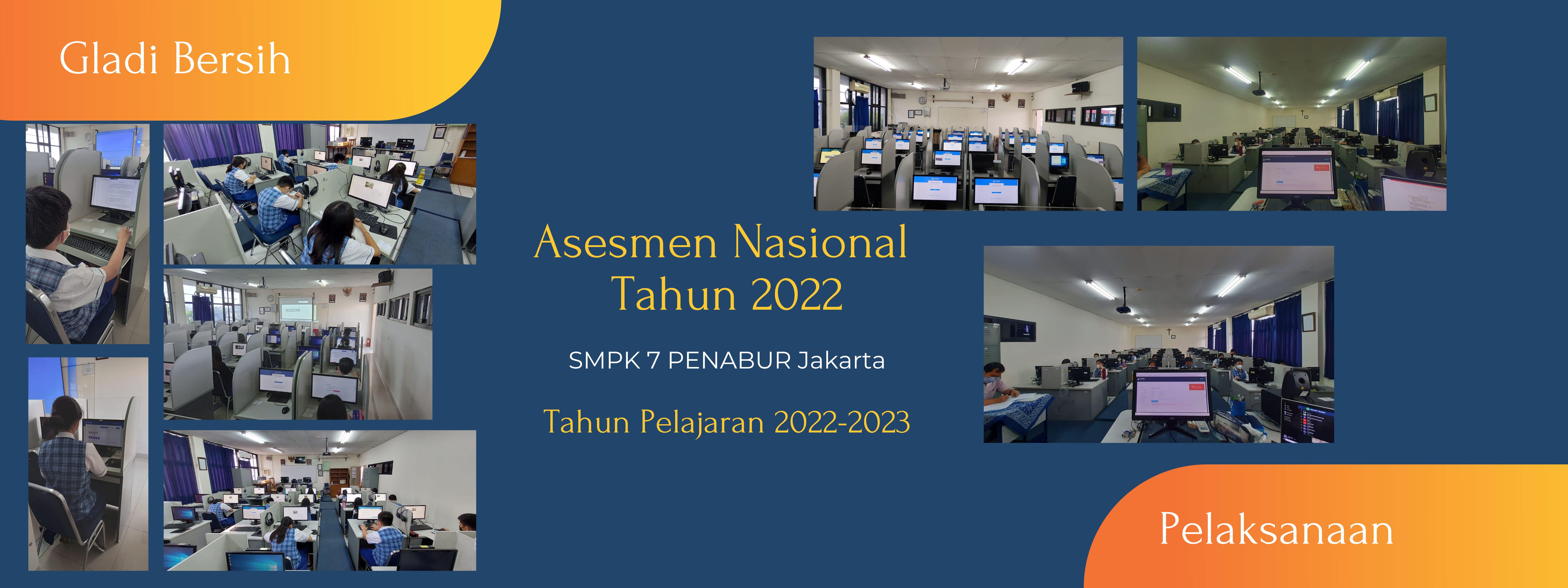 Gladi Bersih

Asesmen Nasional Tahun 2022

SMPK 7 PENABUR Jakarta

Tahun Pelajaran 2022-2023

Pelaksanaan